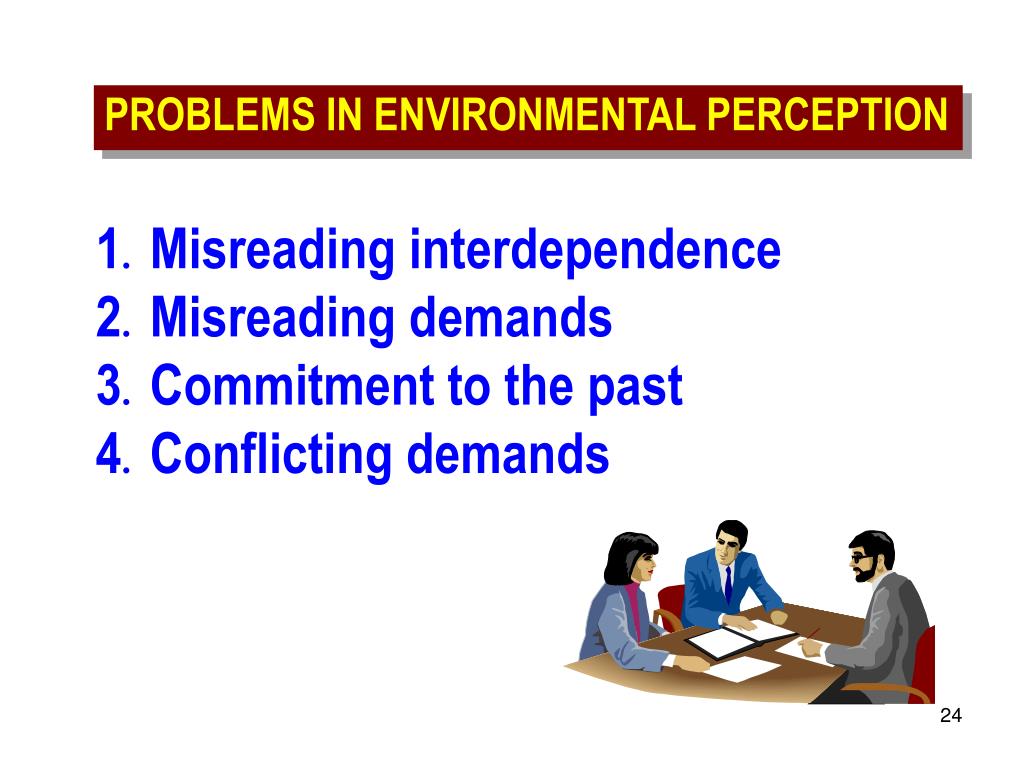 PROBLEMS IN ENVIRONMENTAL PERCEPTION

1. Misreading interdependence
2. Misreading demands
3. Commitment to the past
4. Conflicting demands

24